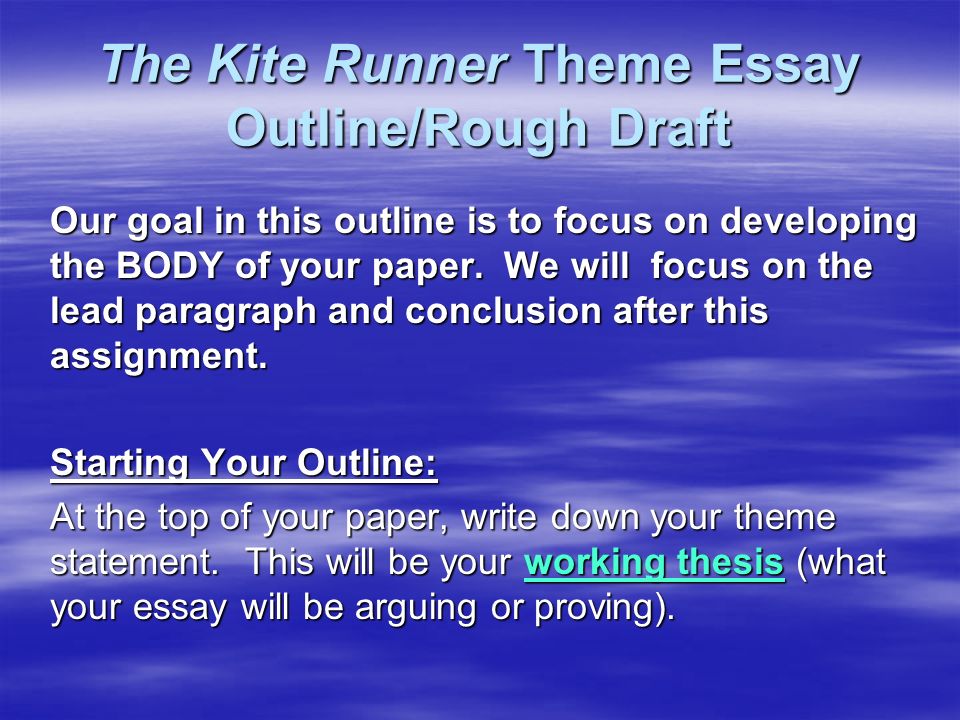 The Kite Runner Theme Essay Outline/Rough Draft

Our goal in this outline is to focus on developing the BODY of your paper. We will focus on the lead paragraph and conclusion after this assignment.

Starting Your Outline:

At the top of your paper, write down your theme statement. This will be your working thesis (what your essay will be arguing or proving).